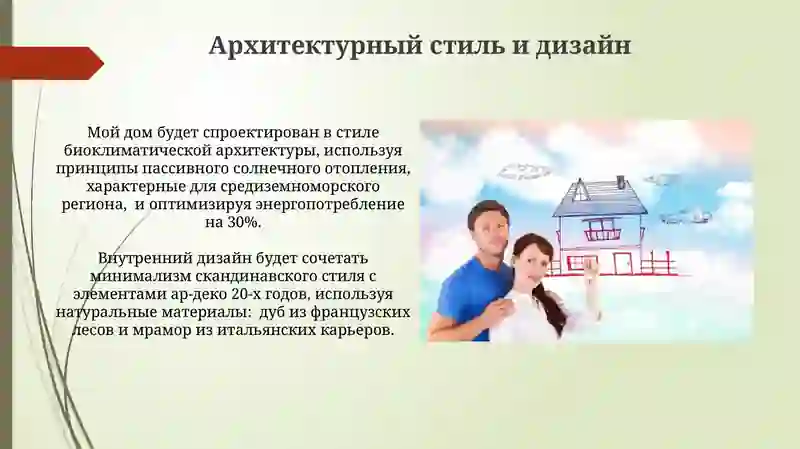 Архитектурный стиль и дизайн

Мой дом будет спроектирован в стиле биоклиматической архитектуры, используя принципы пассивного солнечного отопления, характерные для средиземноморского региона, и оптимизируя энергопотребление на 30%.

Внутренний дизайн будет сочетать минимализм скандинавского стиля с элементами ар-деко 20-х годов, используя натуральные материалы: дуб из французских лесов и мрамор из итальянских карьеров.